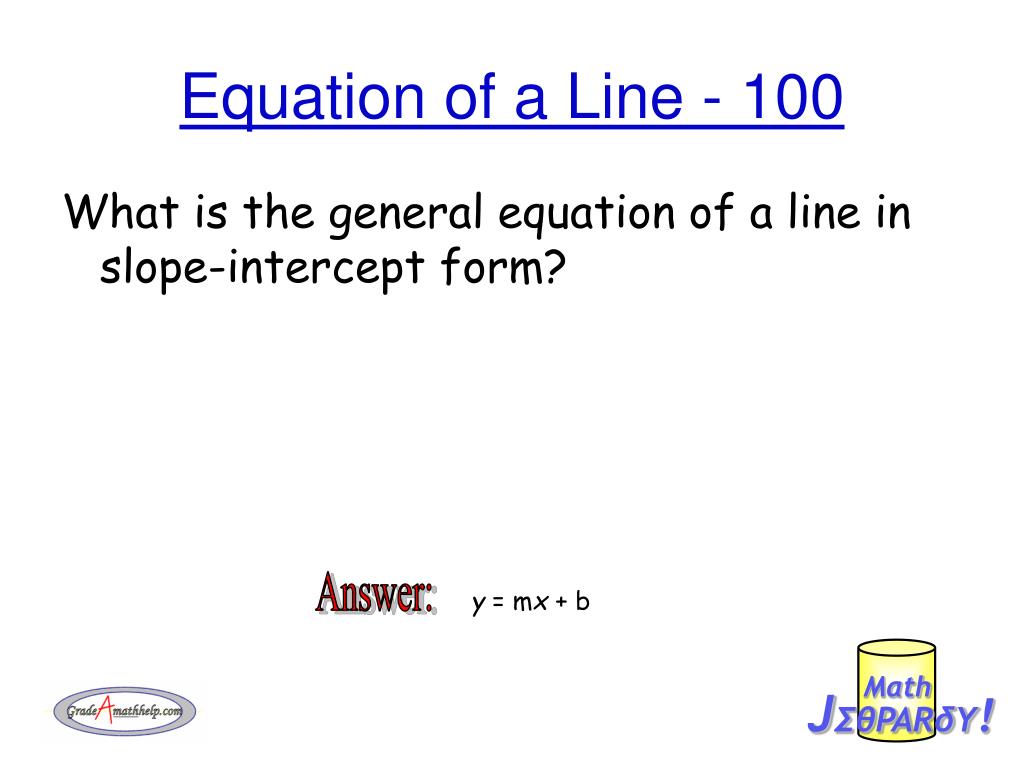 Equation of a Line - 100

What is the general equation of a line in slope-intercept form?

Answer: $y = mx + b$

GradeAmathhelp.com

Math

JΣθPARδY!